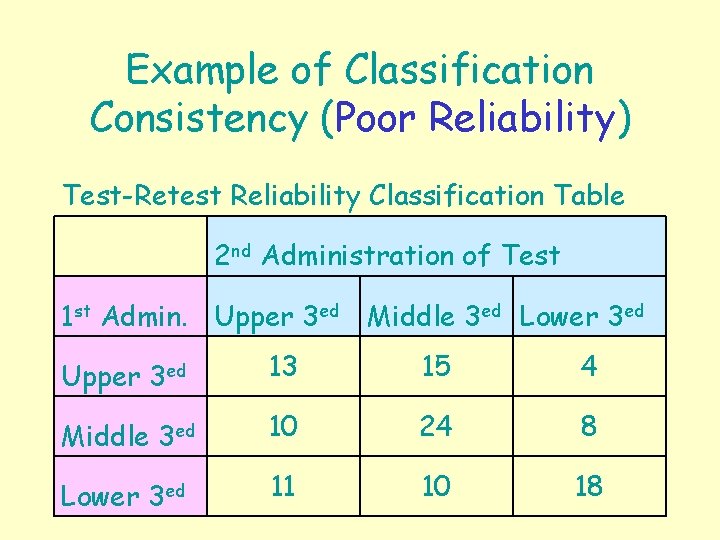 Example of Classification Consistency (Poor Reliability)

Test-Retest Reliability Classification Table

| | 2$^{nd}$ Administration of Test | | |
|---|---|---|---|
| 1$^{st}$ Admin. | Upper 3$^{ed}$ | Middle 3$^{ed}$ | Lower 3$^{ed}$ |
| Upper 3$^{ed}$ | 13 | 15 | 4 |
| Middle 3$^{ed}$ | 10 | 24 | 8 |
| Lower 3$^{ed}$ | 11 | 10 | 18 |